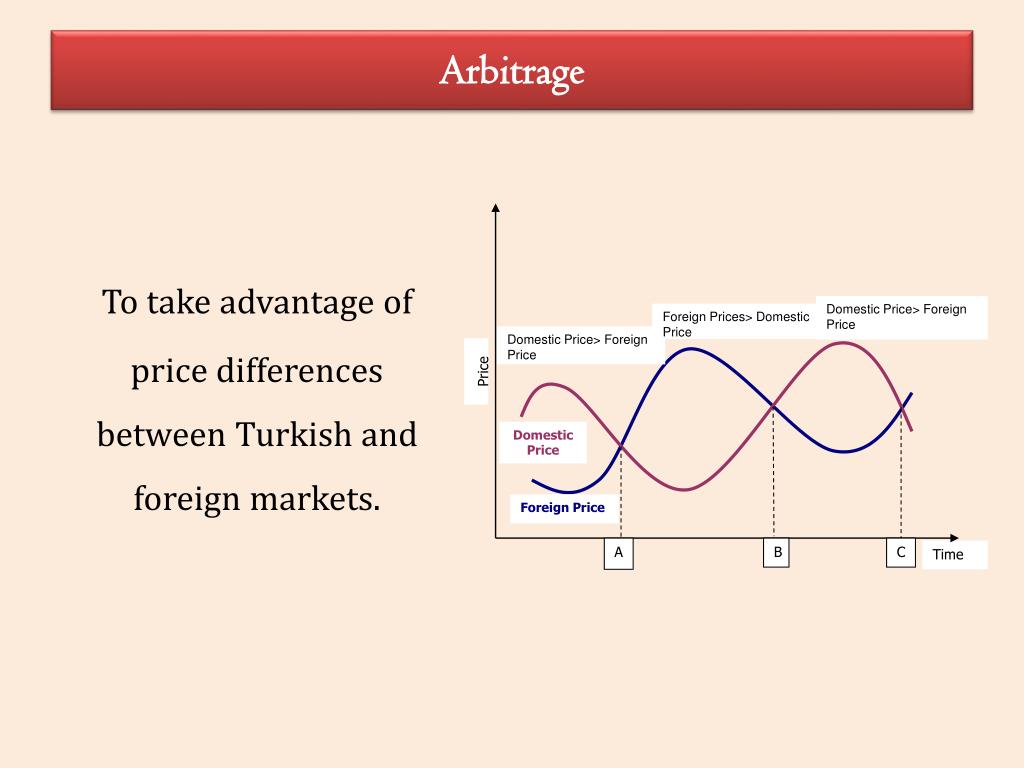 Arbitrage

To take advantage of price differences between Turkish and foreign markets.

Price

Domestic Price> Foreign Price

Foreign Prices> Domestic Price

Domestic Price> Foreign Price

Domestic Price

Foreign Price

A

B

C

Time